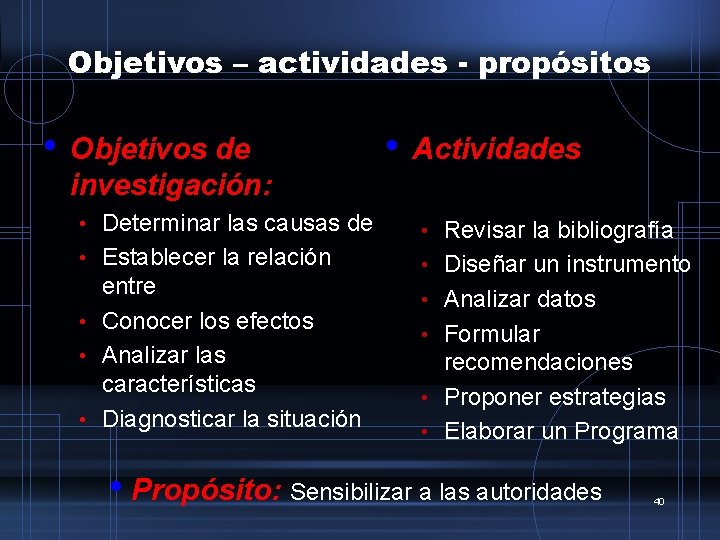 Objetivos – actividades - propósitos

• Objetivos de investigación:
• Determinar las causas de
• Establecer la relación entre
• Conocer los efectos
• Analizar las características
• Diagnosticar la situación

• Actividades
• Revisar la bibliografía
• Diseñar un instrumento
• Analizar datos
• Formular recomendaciones
• Proponer estrategias
• Elaborar un Programa

• Propósito: Sensibilizar a las autoridades

40